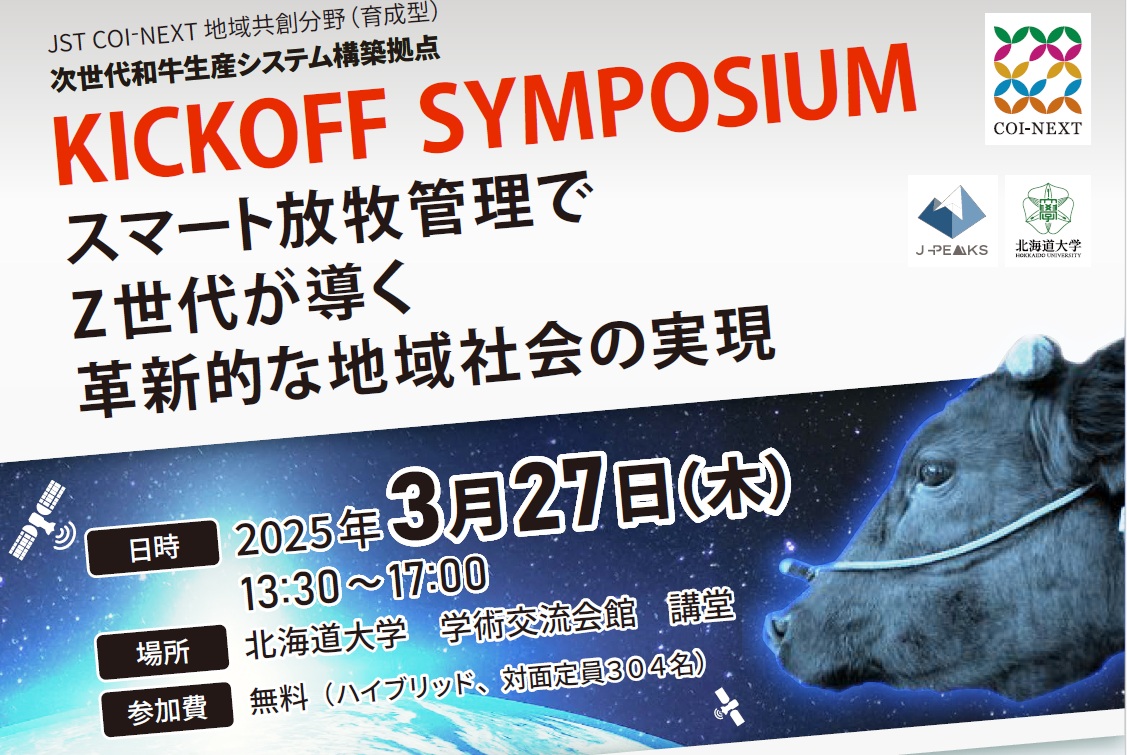 JST COI-NEXT 地域共創分野（育成型）
次世代和牛生産システム構築拠点

KICKOFF SYMPOSIUM

COI-NEXT

J-PEAKS

北海道大学
HOKKAIDO UNIVERSITY

スマート放牧管理で
Z世代が導く
革新的な地域社会の実現

日時 2025年3月27日(木)
13:30～17:00

場所 北海道大学 学術交流会館 講堂

参加費 無料（ハイブリッド、対面定員３０４名）